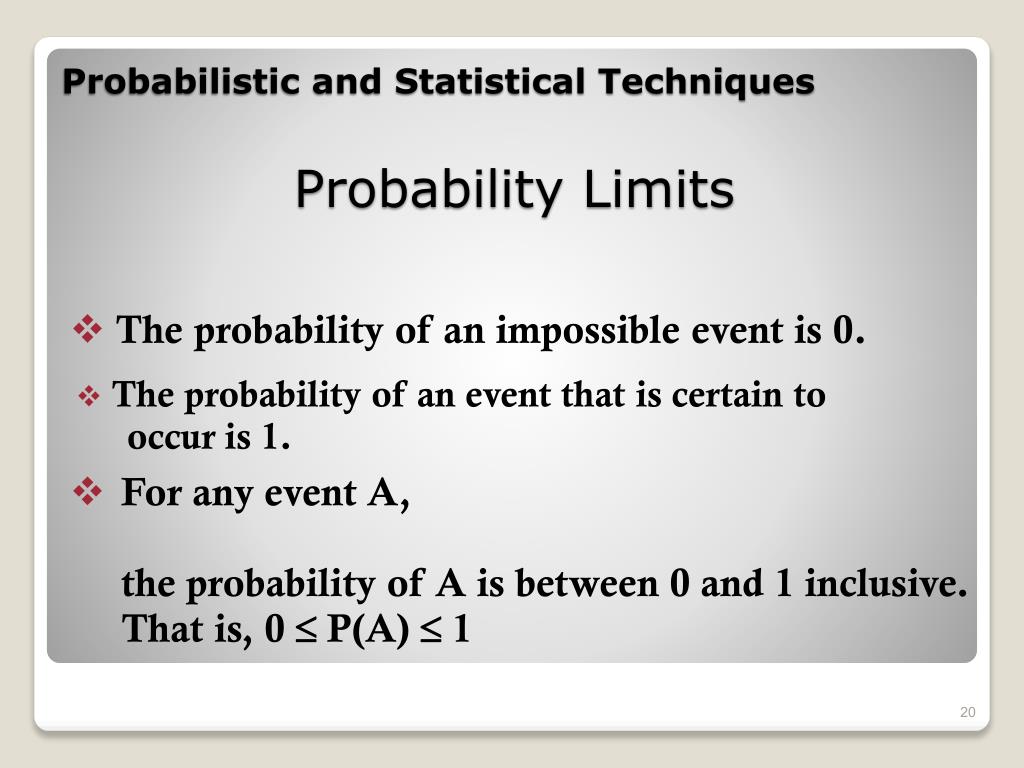 Probabilistic and Statistical Techniques

Probability Limits

❖ The probability of an impossible event is 0.

❖ The probability of an event that is certain to occur is 1.

❖ For any event A,

the probability of A is between 0 and 1 inclusive. That is, $0 \leq P(A) \leq 1$

20